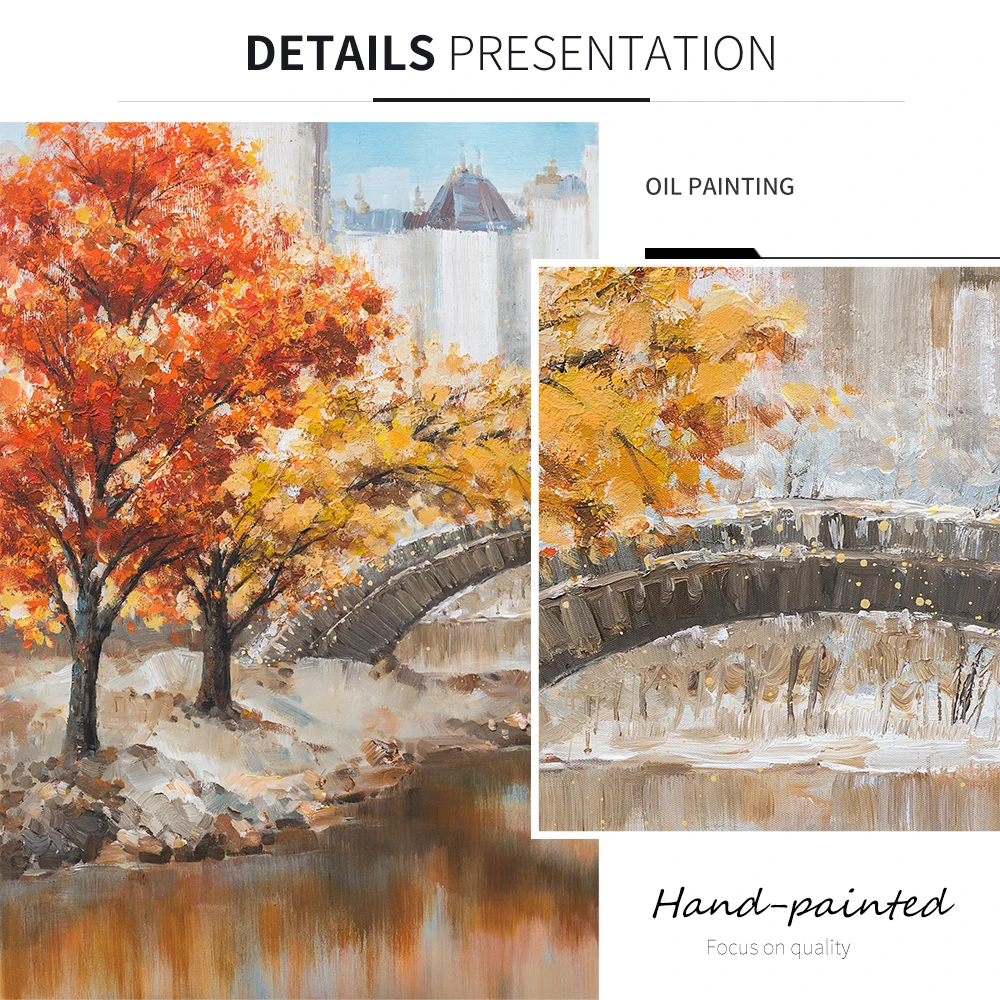 DETAILS PRESENTATION

OIL PAINTING

Hand-painted

Focus on quality